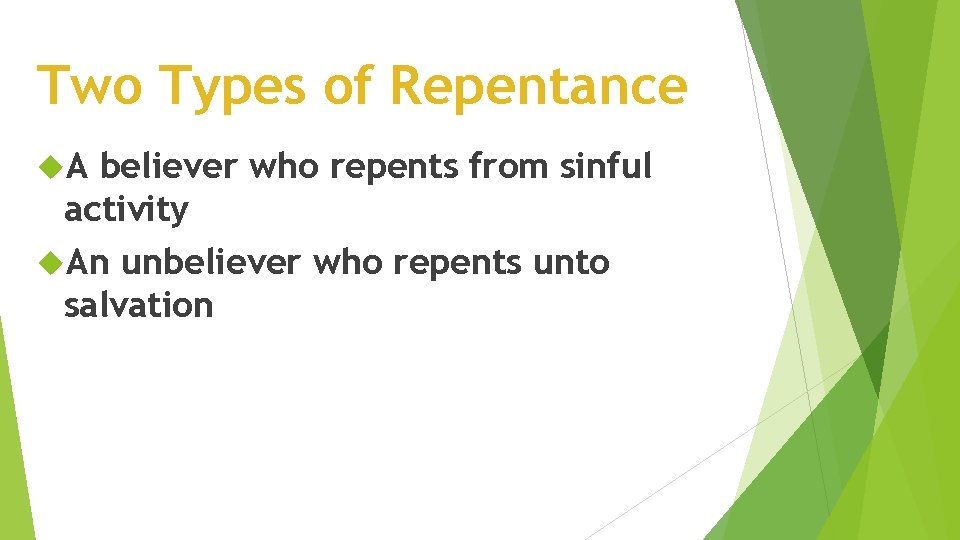 Two Types of Repentance

A believer who repents from sinful activity

An unbeliever who repents unto salvation